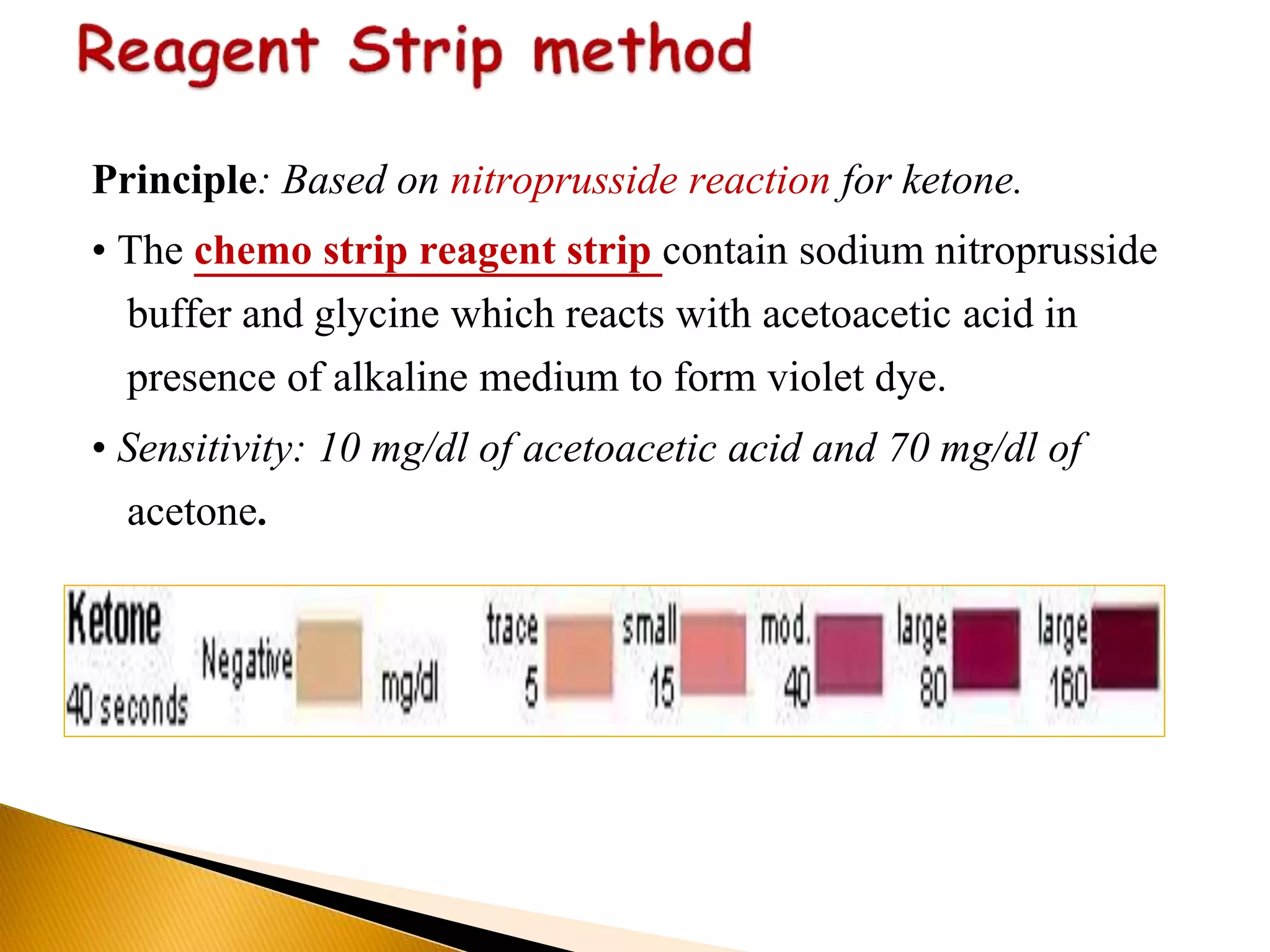 Reagent Strip method

Principle: Based on nitroprusside reaction for ketone.

• The chemo strip reagent strip contain sodium nitroprusside buffer and glycine which reacts with acetoacetic acid in presence of alkaline medium to form violet dye.

• Sensitivity: 10 mg/dl of acetoacetic acid and 70 mg/dl of acetone.

Ketone
40 seconds

Negative

mg/dl

trace
5

small
15

mod.
40

large
80

large
160